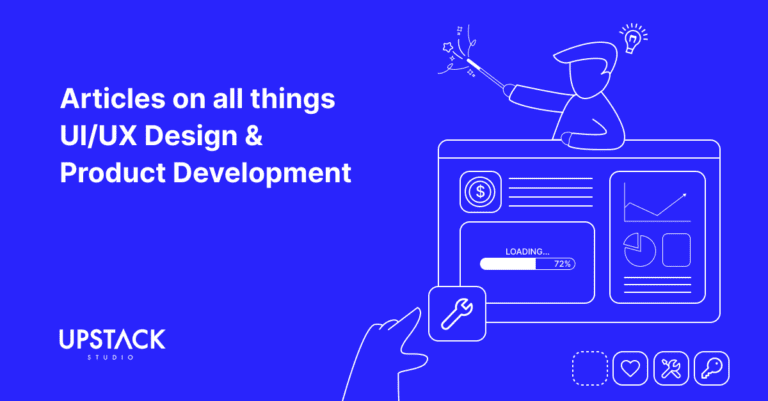 Articles on all things UI/UX Design & Product Development

$

LOADING...

72%

UPSTACK
STUDIO